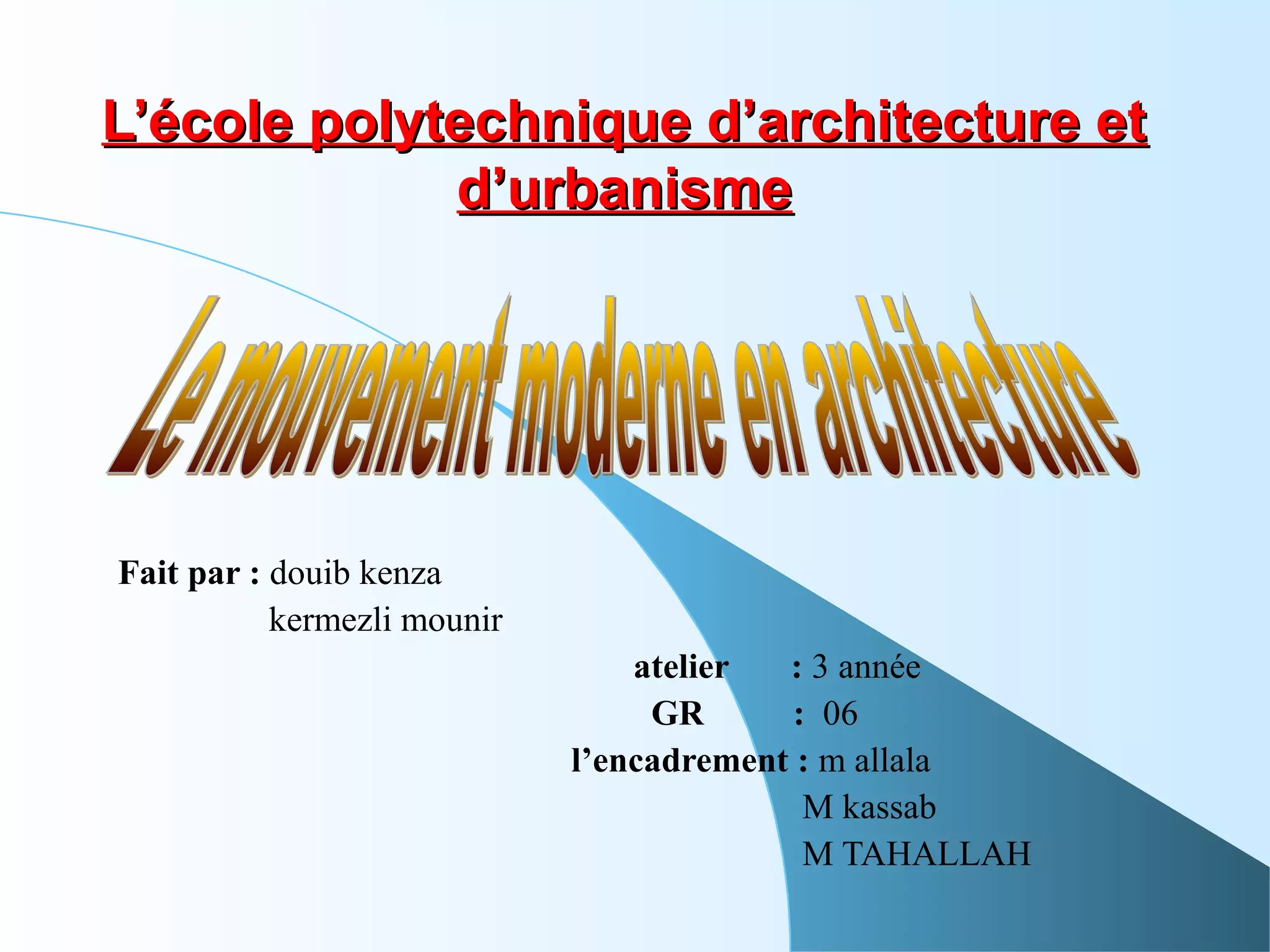 L’école polytechnique d’architecture et d’urbanisme

Le mouvement moderne en architecture

Fait par : douib kenza
kermezli mounir

atelier : 3 année
GR : 06
l’encadrement : m allala
M kassab
M TAHALLAH